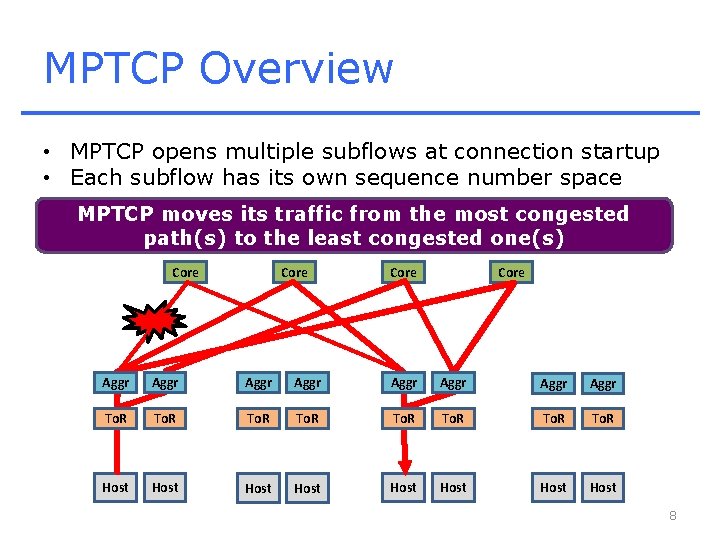 MPTCP Overview

• MPTCP opens multiple subflows at connection startup
• Each subflow has its own sequence number space

MPTCP moves its traffic from the most congested path(s) to the least congested one(s)

Core Core Core Core

Aggr Aggr Aggr Aggr Aggr Aggr Aggr Aggr

ToR ToR ToR ToR ToR ToR ToR ToR

Host Host Host Host Host Host Host Host

8